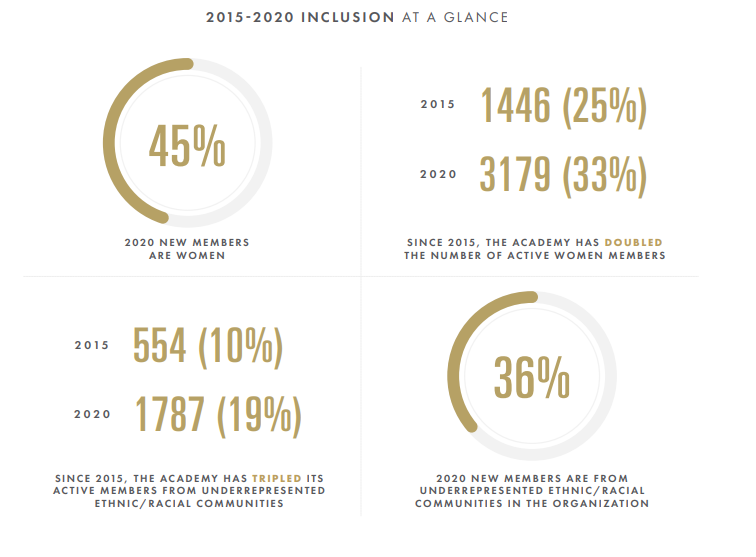 2015-2020 INCLUSION AT A GLANCE

45%

2020 NEW MEMBERS ARE WOMEN

2015 1446 (25%)

2020 3179 (33%)

SINCE 2015, THE ACADEMY HAS DOUBLED THE NUMBER OF ACTIVE WOMEN MEMBERS

2015 554 (10%)

2020 1787 (19%)

SINCE 2015, THE ACADEMY HAS TRIPLED ITS ACTIVE MEMBERS FROM UNDERREPRESENTED ETHNIC/RACIAL COMMUNITIES

36%

2020 NEW MEMBERS ARE FROM UNDERREPRESENTED ETHNIC/RACIAL COMMUNITIES IN THE ORGANIZATION